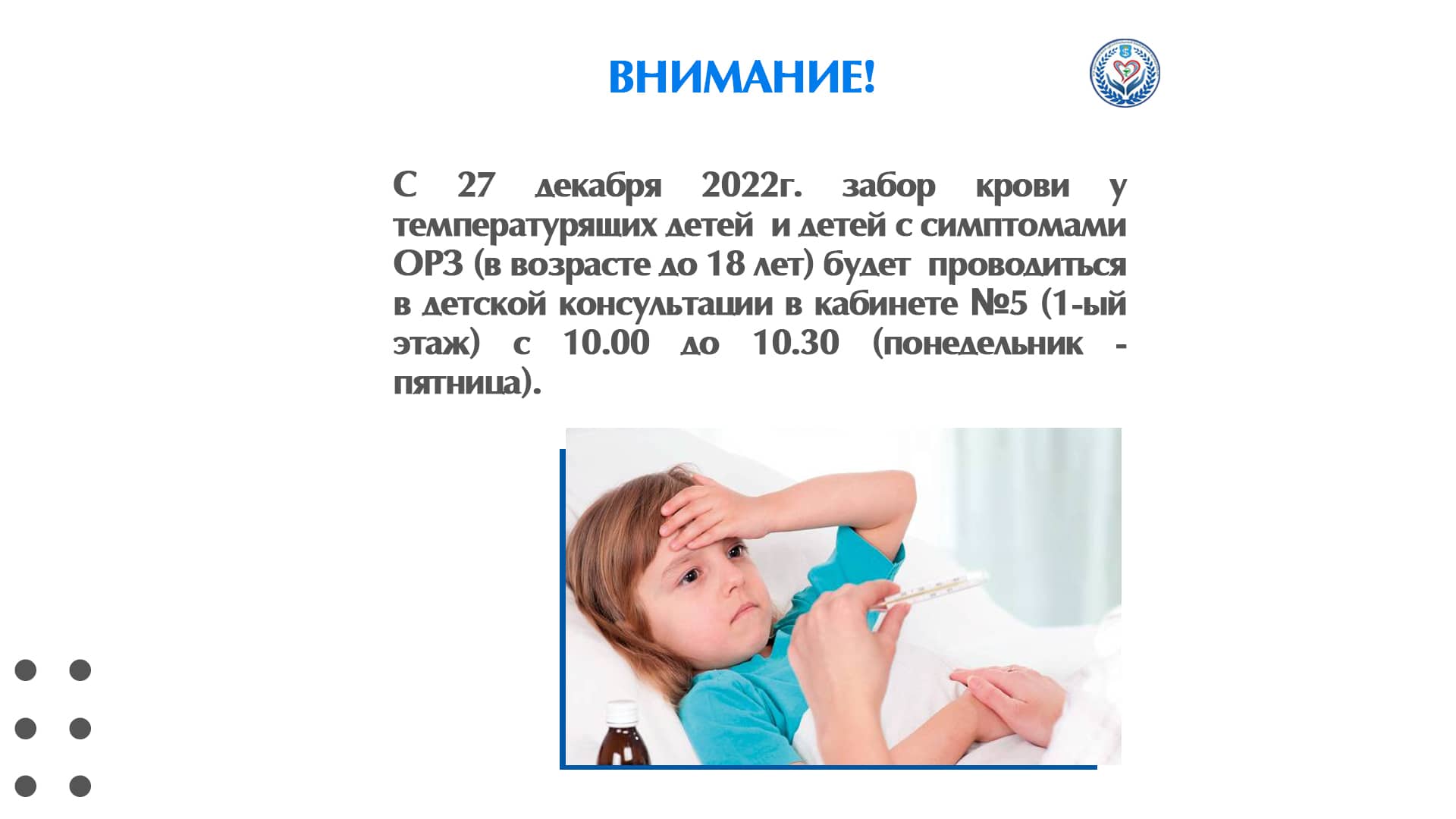 ВНИМАНИЕ!

С 27 декабря 2022г. забор крови у температурящих детей и детей с симптомами ОРЗ (в возрасте до 18 лет) будет проводиться в детской консультации в кабинете №5 (1-ый этаж) с 10.00 до 10.30 (понедельник - пятница).